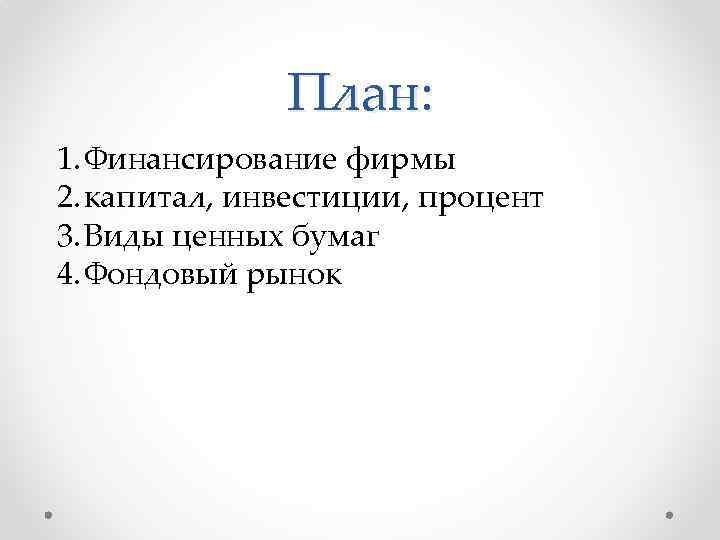 План:

1. Финансирование фирмы
2. капитал, инвестиции, процент
3. Виды ценных бумаг
4. Фондовый рынок